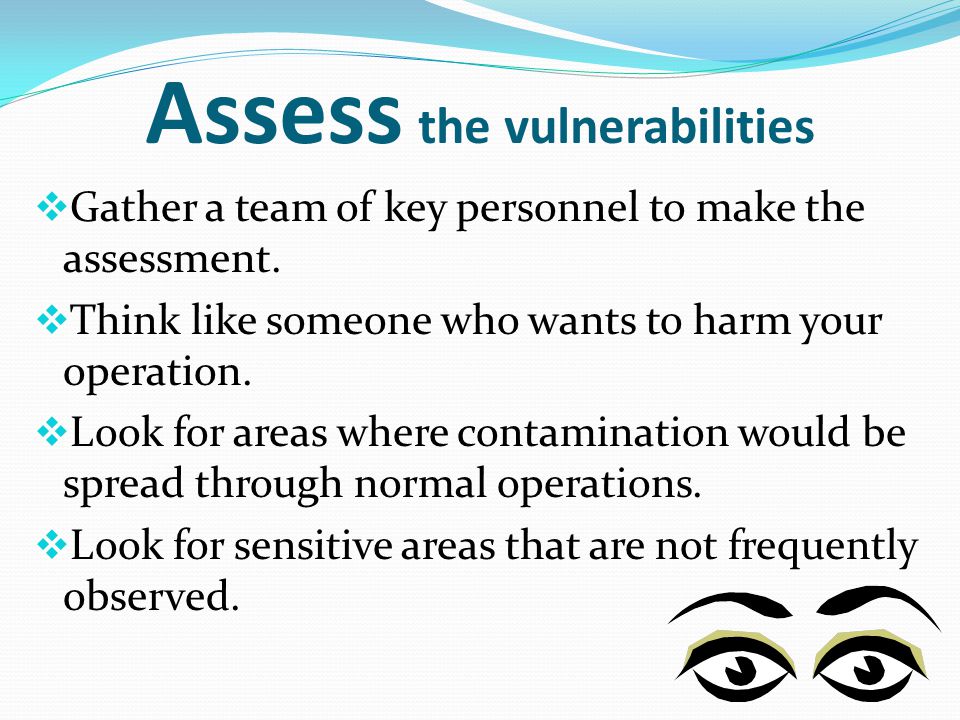 Assess the vulnerabilities

❖Gather a team of key personnel to make the assessment.

❖Think like someone who wants to harm your operation.

❖Look for areas where contamination would be spread through normal operations.

❖Look for sensitive areas that are not frequently observed.